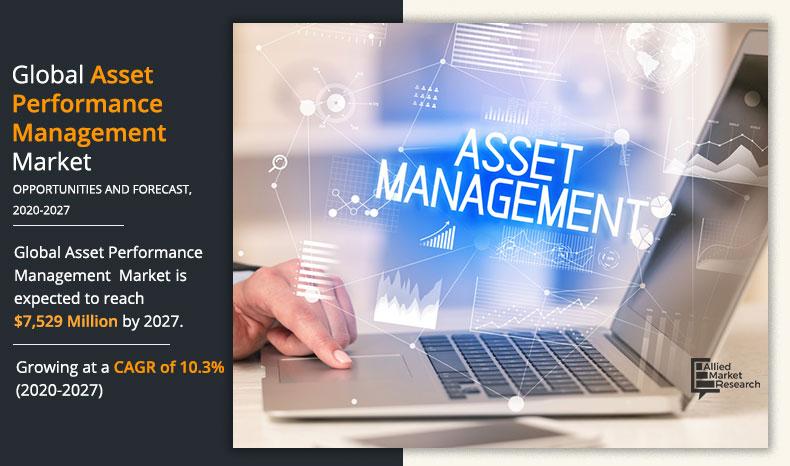 Global Asset Performance Management Market

OPPORTUNITIES AND FORECAST, 2020-2027

Global Asset Performance Management Market is expected to reach $7,529 Million by 2027.

Growing at a CAGR of 10.3% (2020-2027)

ASSET MANAGEMENT

Allied Market Research